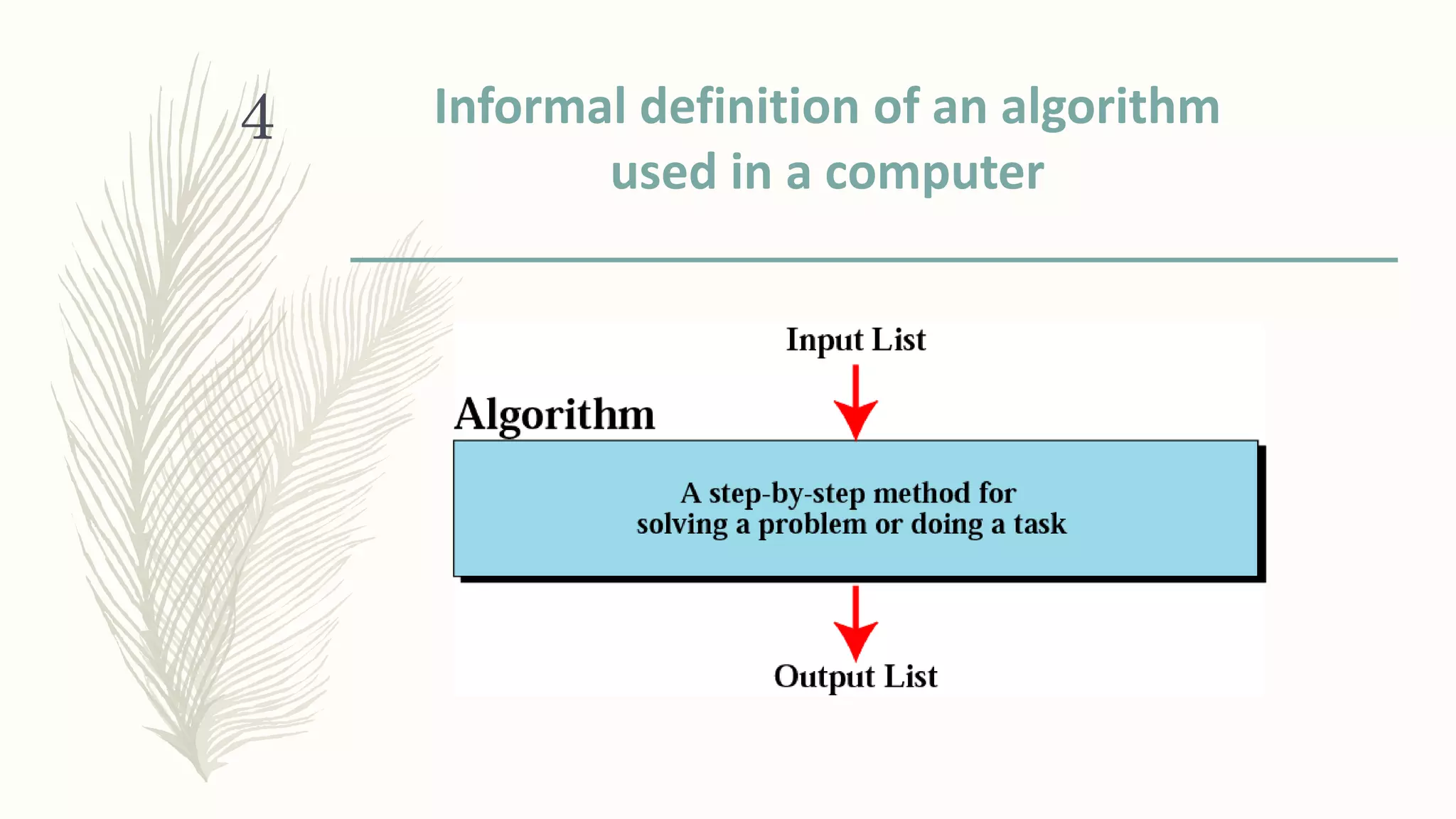 4

Informal definition of an algorithm used in a computer

Input List

Algorithm

A step-by-step method for solving a problem or doing a task

Output List